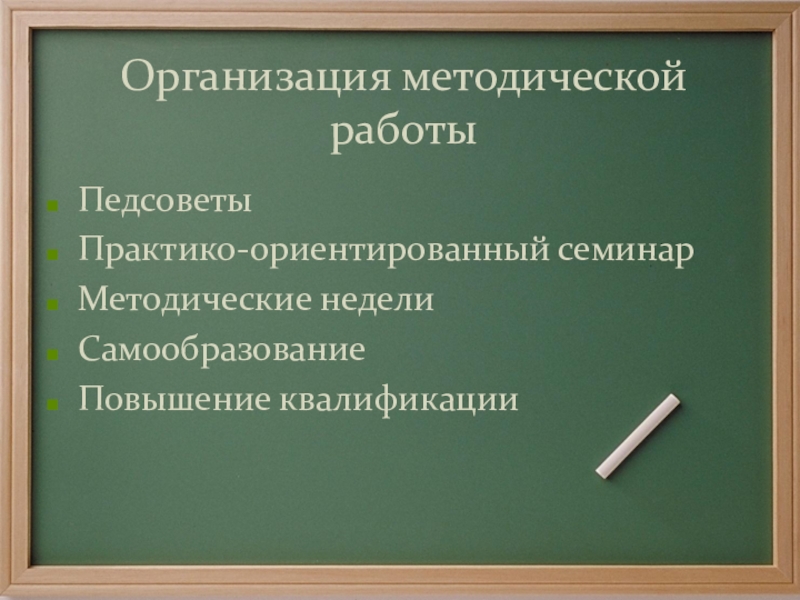 Организация методической работы

- Педсоветы
- Практико-ориентированный семинар
- Методические недели
- Самообразование
- Повышение квалификации